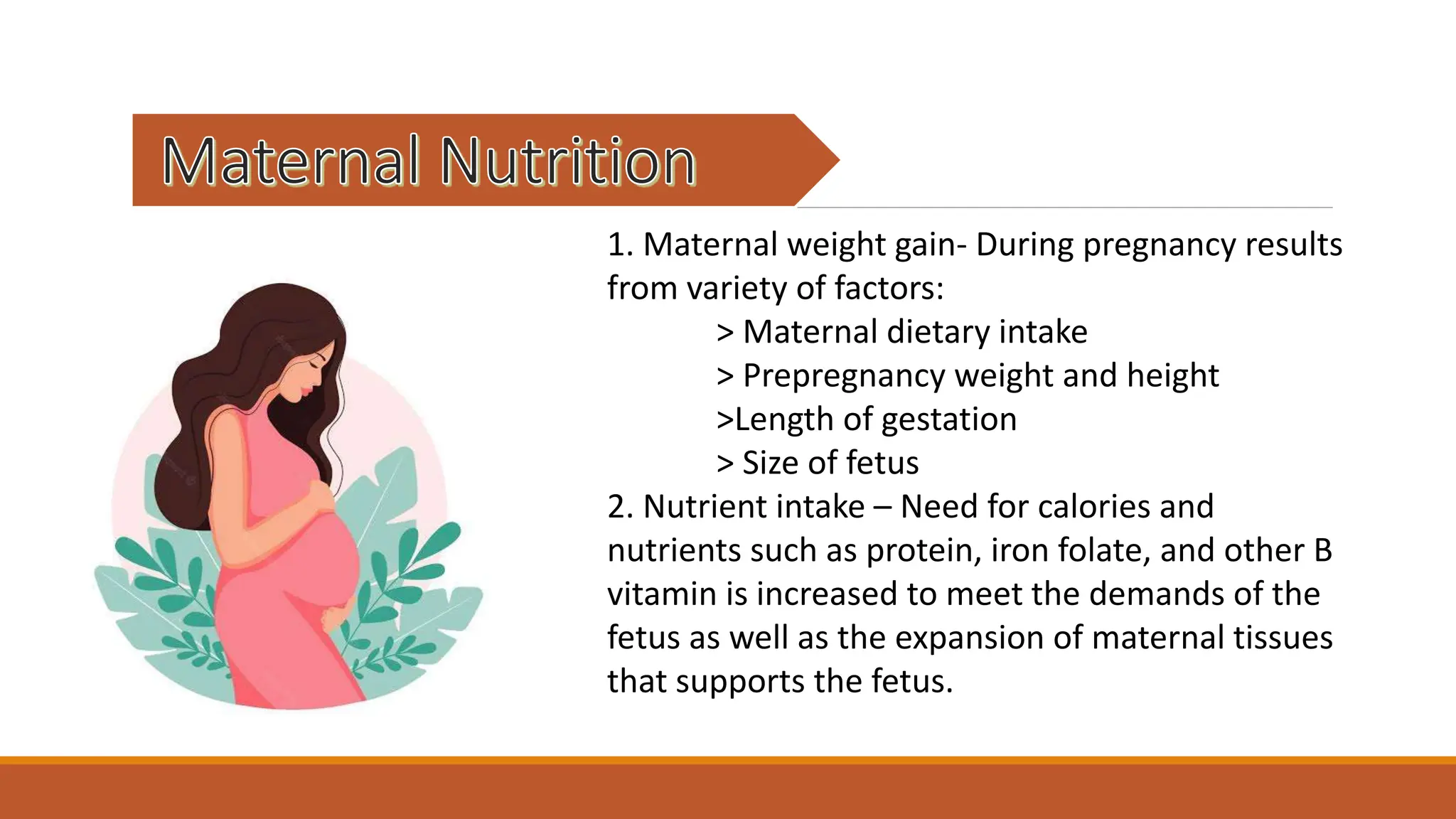 Maternal Nutrition

1. Maternal weight gain- During pregnancy results from variety of factors:

> Maternal dietary intake
> Prepregnancy weight and height
>Length of gestation
> Size of fetus

2. Nutrient intake – Need for calories and nutrients such as protein, iron folate, and other B vitamin is increased to meet the demands of the fetus as well as the expansion of maternal tissues that supports the fetus.